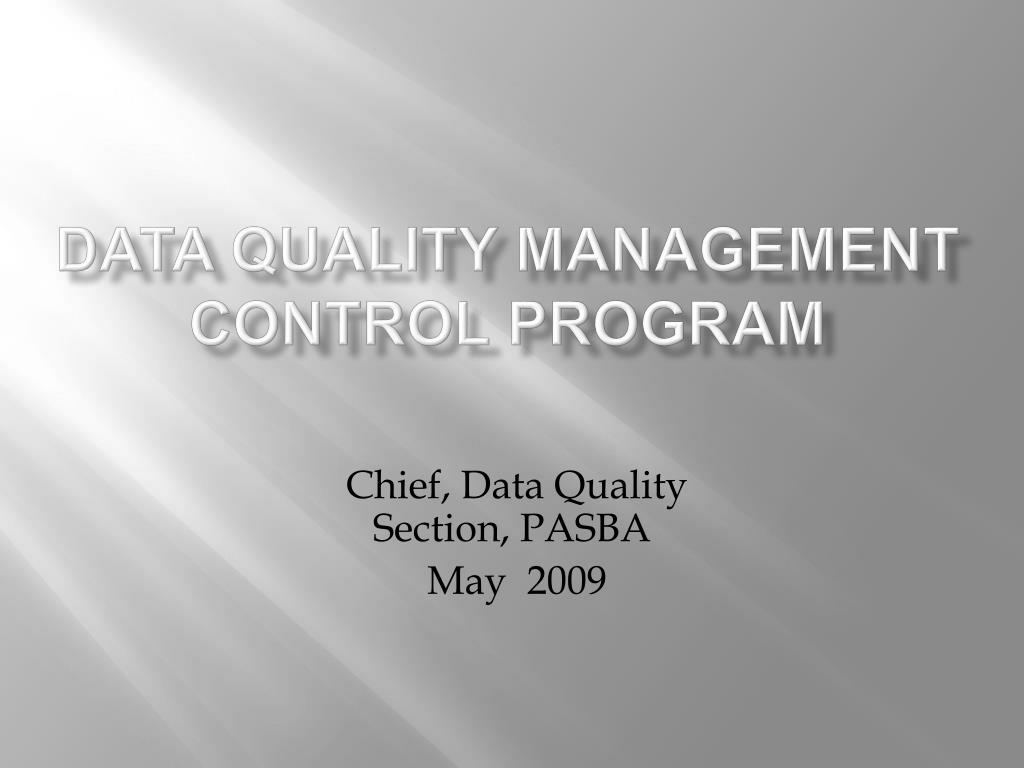 DATA QUALITY MANAGEMENT CONTROL PROGRAM

Chief, Data Quality Section, PASBA

May 2009